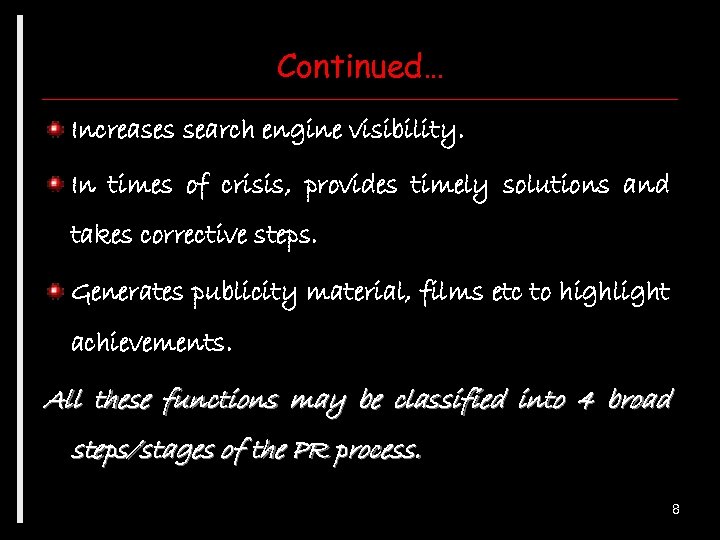 Continued…

Increases search engine visibility.

In times of crisis, provides timely solutions and takes corrective steps.

Generates publicity material, films etc to highlight achievements.

All these functions may be classified into 4 broad steps/stages of the PR process.

8